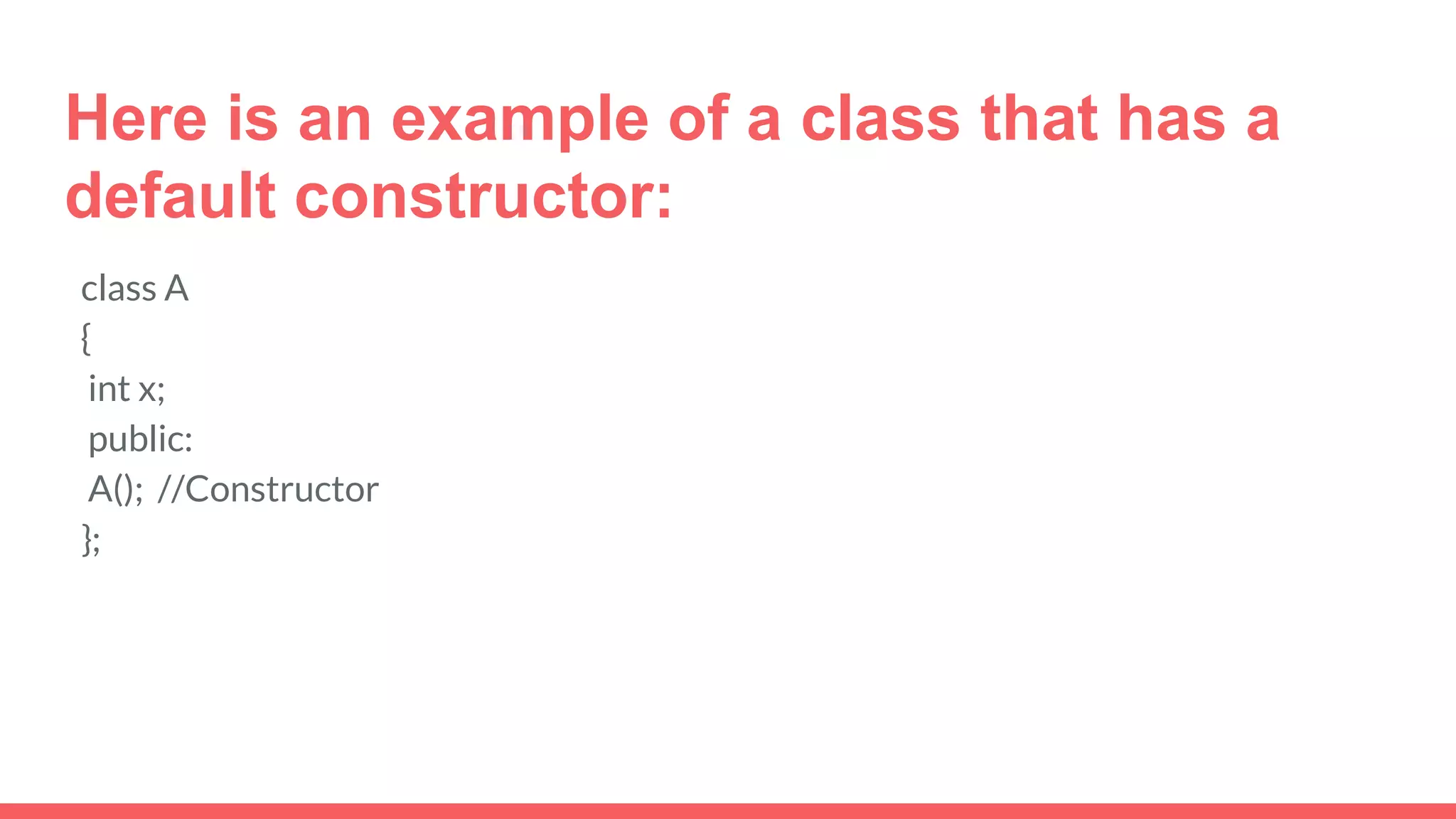 Here is an example of a class that has a default constructor:

class A
{
 int x;
 public:
 A(); //Constructor
};